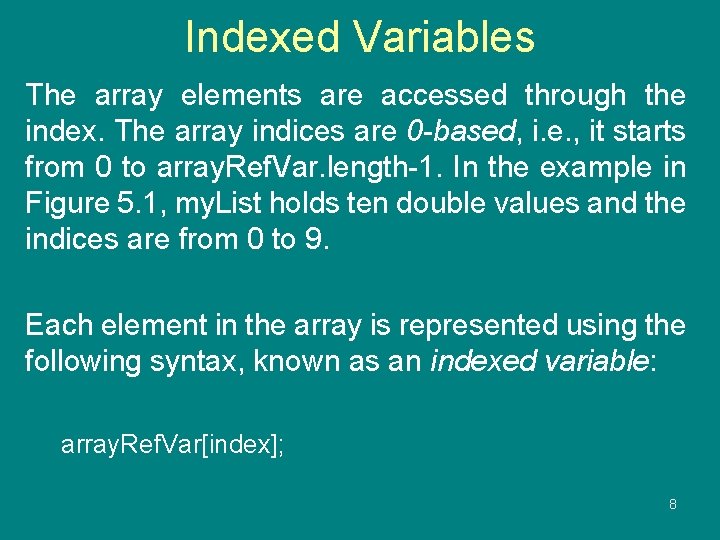 Indexed Variables

The array elements are accessed through the index. The array indices are 0-based, i.e., it starts from 0 to arrayRefVar.length-1. In the example in Figure 5.1, myList holds ten double values and the indices are from 0 to 9.

Each element in the array is represented using the following syntax, known as an indexed variable:

arrayRefVar[index];

8